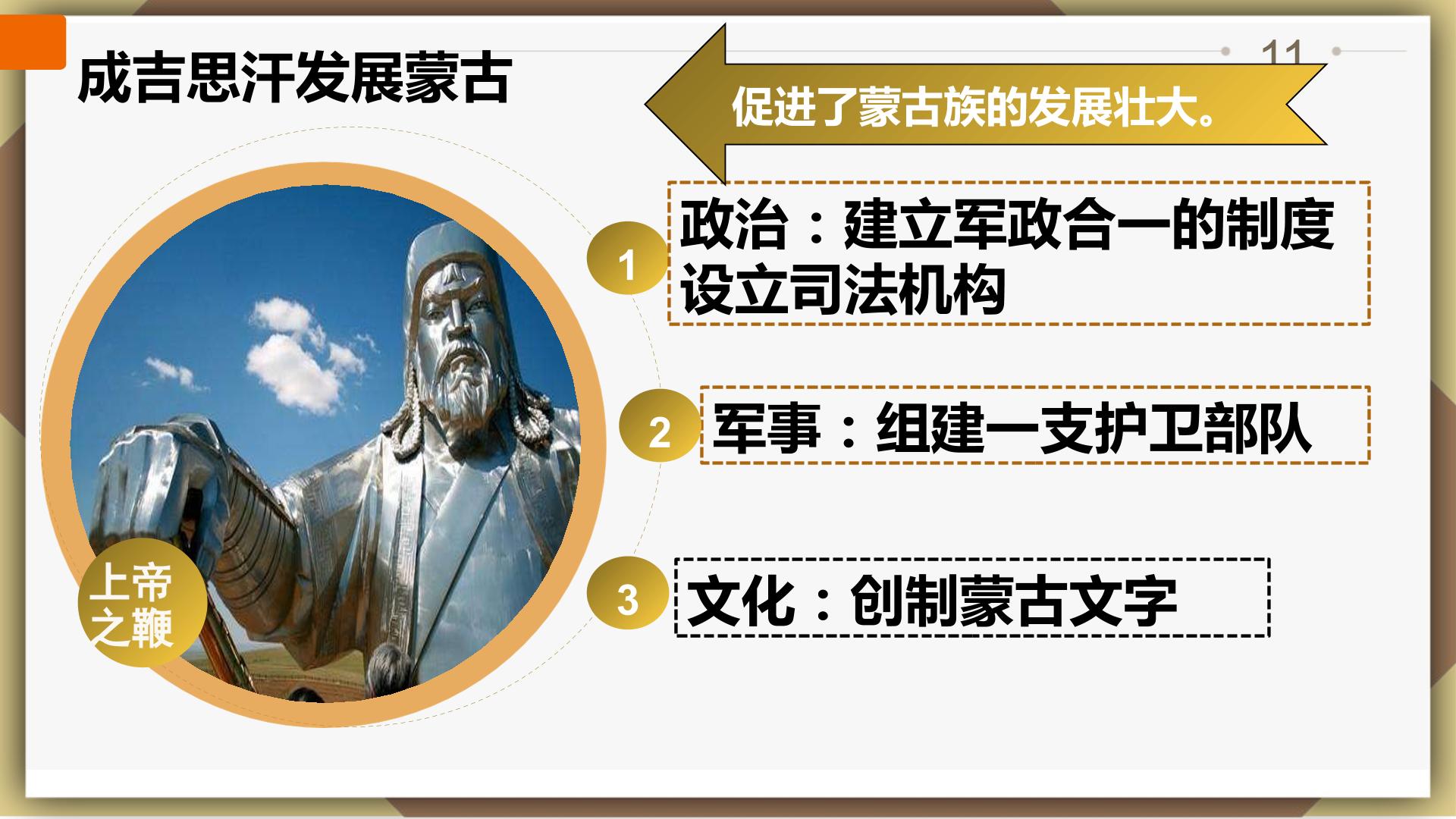 成吉思汗发展蒙古

11

促进了蒙古族的发展壮大。

1 政治：建立军政合一的制度
设立司法机构

2 军事：组建一支护卫部队

3 文化：创制蒙古文字

上帝之鞭